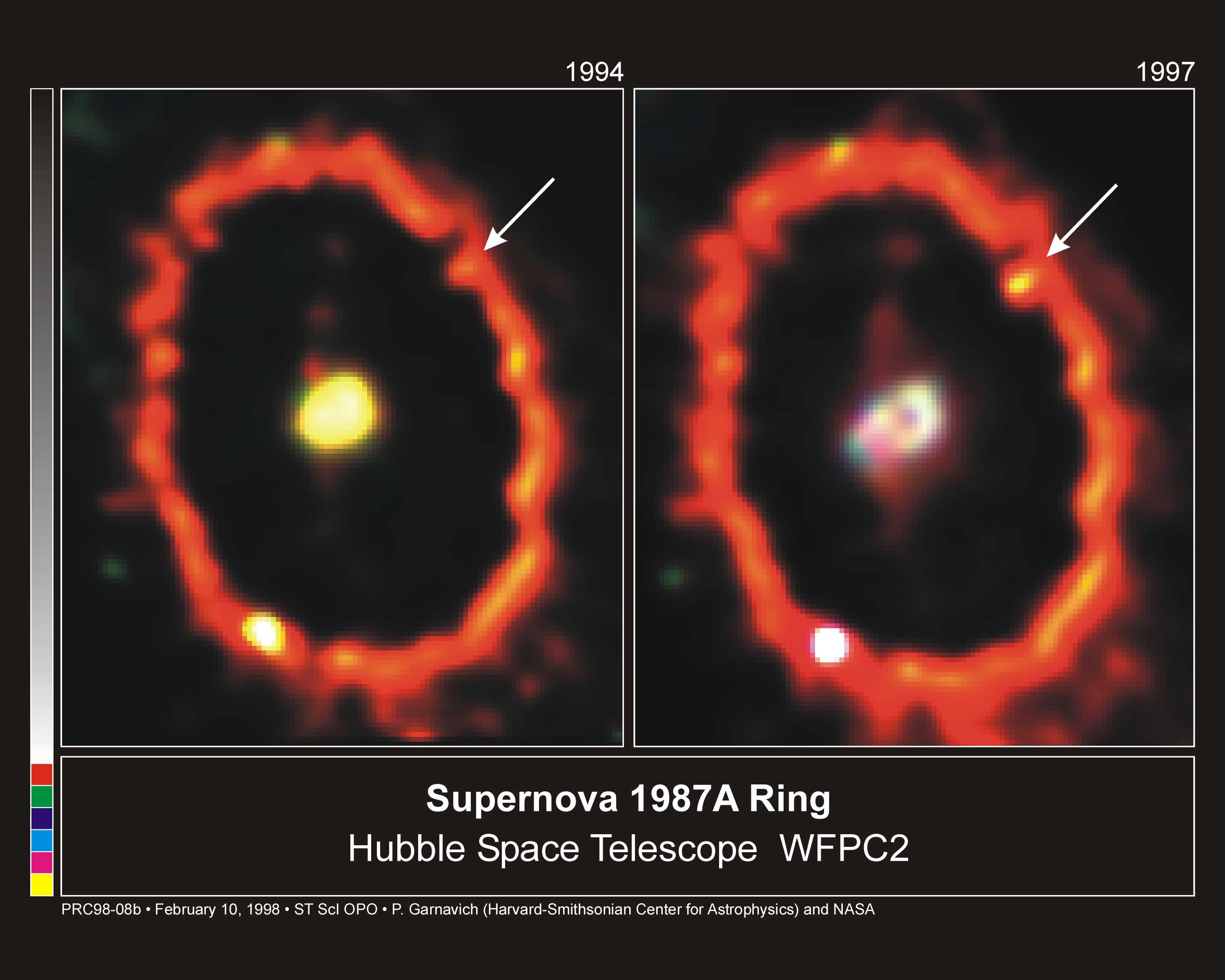 1994

1997

Supernova 1987A Ring

Hubble Space Telescope WFPC2

PRC98-08b • February 10, 1998 • ST ScI OPO • P. Garnavich (Harvard-Smithsonian Center for Astrophysics) and NASA